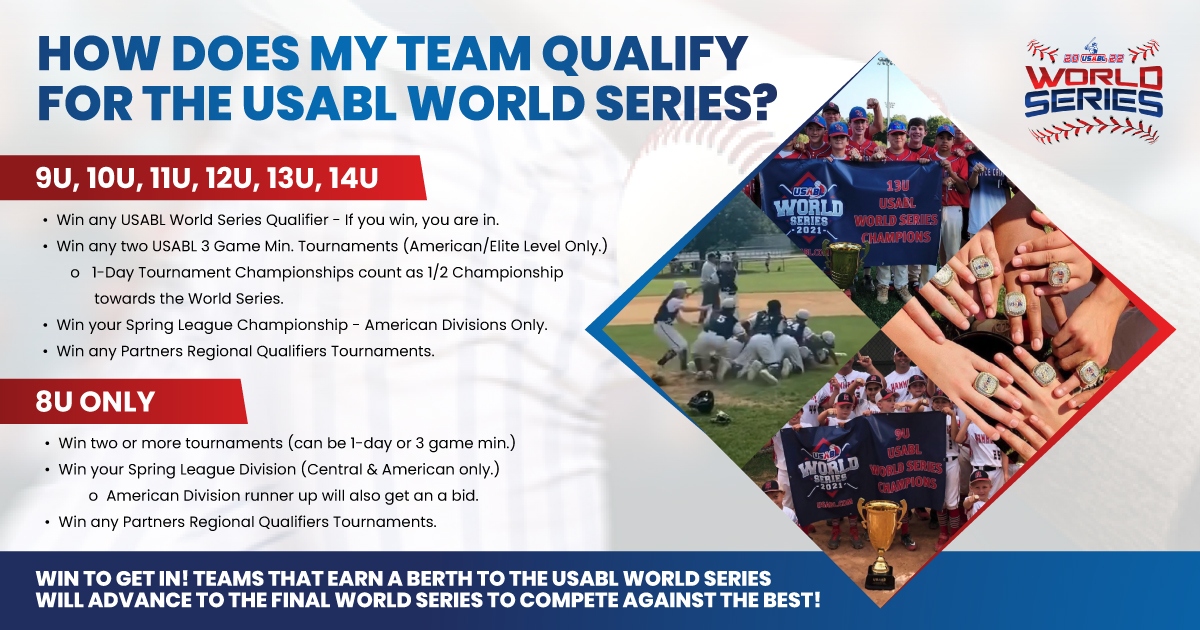 HOW DOES MY TEAM QUALIFY FOR THE USABL WORLD SERIES?

20 USABL 22 WORLD SERIES

9U, 10U, 11U, 12U, 13U, 14U

• Win any USABL World Series Qualifier - If you win, you are in.
• Win any two USABL 3 Game Min. Tournaments (American/Elite Level Only.)
o 1-Day Tournament Championships count as 1/2 Championship towards the World Series.
• Win your Spring League Championship - American Divisions Only.
• Win any Partners Regional Qualifiers Tournaments.

8U ONLY

• Win two or more tournaments (can be 1-day or 3 game min.)
• Win your Spring League Division (Central & American only.)
o American Division runner up will also get an a bid.
• Win any Partners Regional Qualifiers Tournaments.

USABL WORLD SERIES 2021

13U USABL WORLD SERIES CHAMPIONS

USABL WORLD SERIES 2021

9U USABL WORLD SERIES CHAMPIONS

WIN TO GET IN! TEAMS THAT EARN A BERTH TO THE USABL WORLD SERIES WILL ADVANCE TO THE FINAL WORLD SERIES TO COMPETE AGAINST THE BEST!